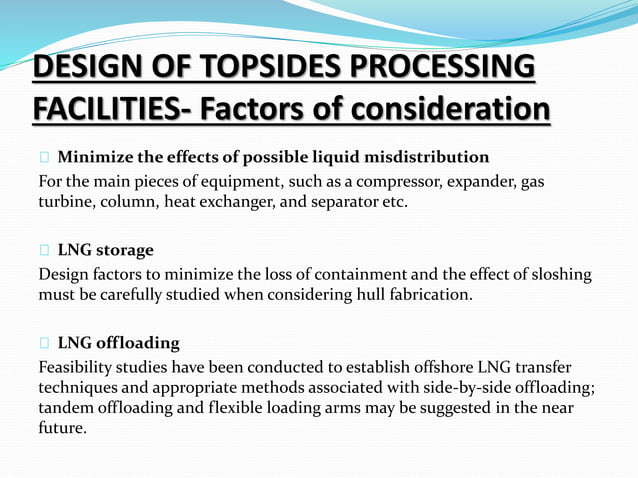 DESIGN OF TOPSIDES PROCESSING FACILITIES- Factors of consideration

Minimize the effects of possible liquid misdistribution

For the main pieces of equipment, such as a compressor, expander, gas turbine, column, heat exchanger, and separator etc.

LNG storage

Design factors to minimize the loss of containment and the effect of sloshing must be carefully studied when considering hull fabrication.

LNG offloading

Feasibility studies have been conducted to establish offshore LNG transfer techniques and appropriate methods associated with side-by-side offloading; tandem offloading and flexible loading arms may be suggested in the near future.